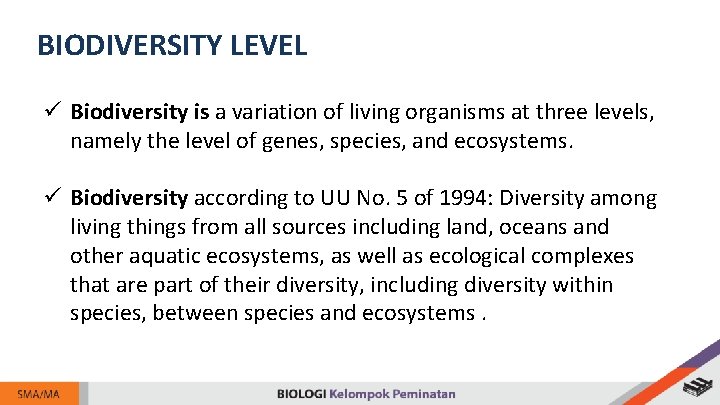 BIODIVERSITY LEVEL

✓ Biodiversity is a variation of living organisms at three levels, namely the level of genes, species, and ecosystems.

✓ Biodiversity according to UU No. 5 of 1994: Diversity among living things from all sources including land, oceans and other aquatic ecosystems, as well as ecological complexes that are part of their diversity, including diversity within species, between species and ecosystems .

SMA/MA

BIOLOGI Kelompok Peminatan